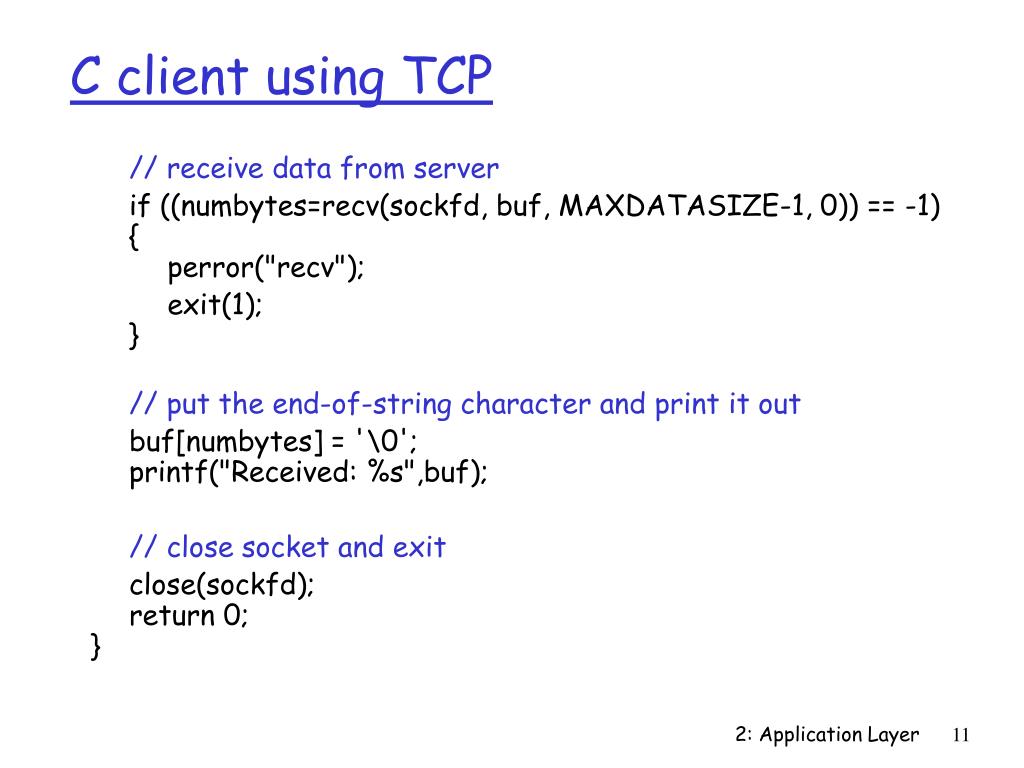 C client using TCP

// receive data from server
if ((numbytes=recv(sockfd, buf, MAXDATASIZE-1, 0)) == -1)
{
perror("recv");
exit(1);
}

// put the end-of-string character and print it out
buf[numbytes] = '\0';
printf("Received: %s",buf);

// close socket and exit
close(sockfd);
return 0;
}

2: Application Layer 11